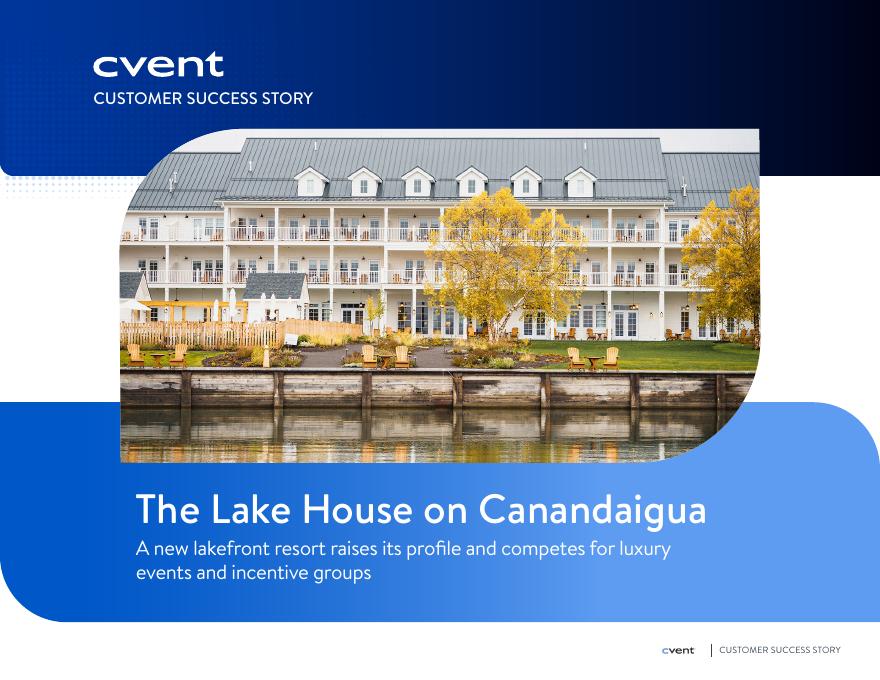 cvent
CUSTOMER SUCCESS STORY

The Lake House on Canandaigua
A new lakefront resort raises its profile and competes for luxury events and incentive groups

cvent | CUSTOMER SUCCESS STORY